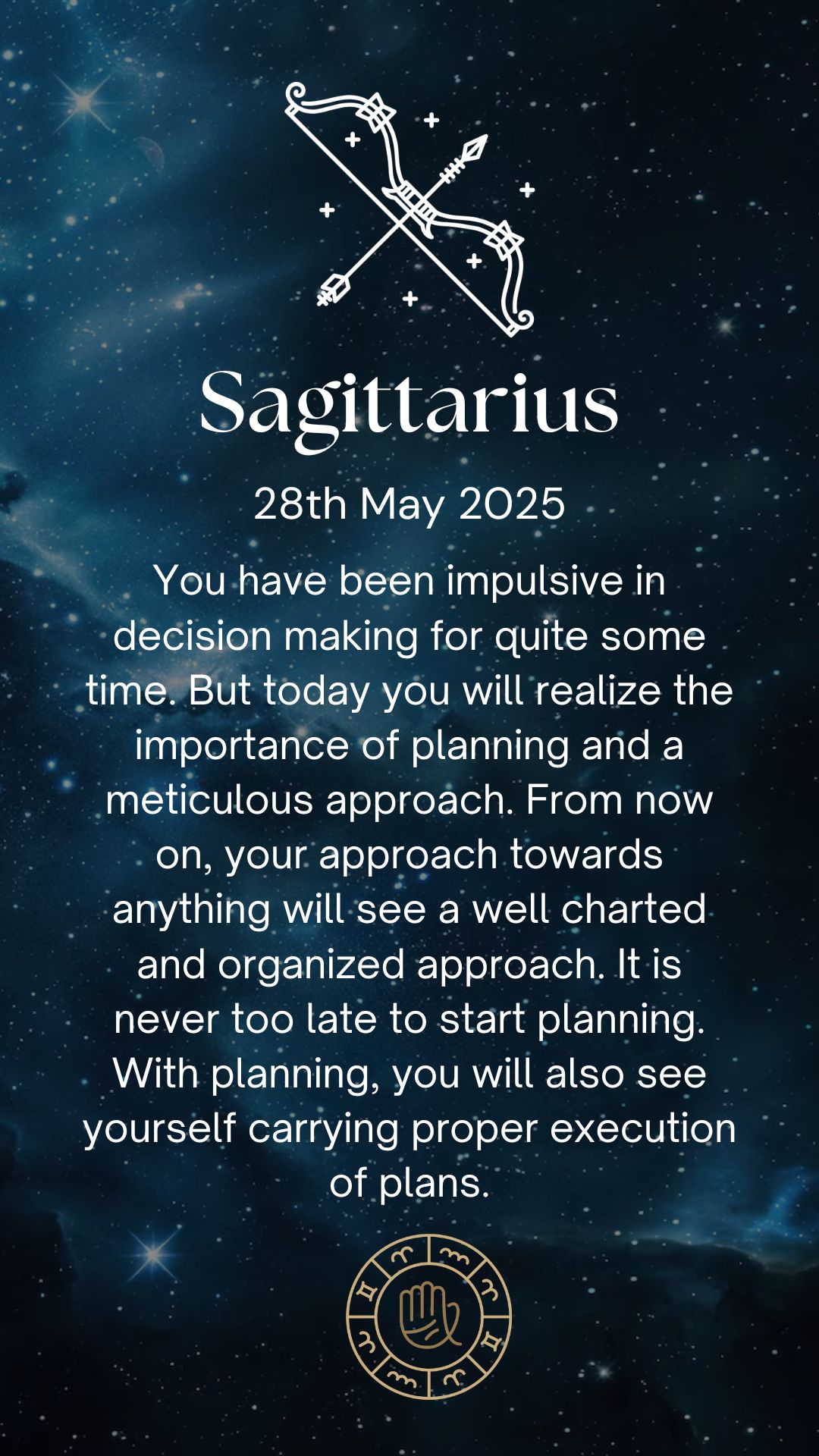 Sagittarius

28th May 2025

You have been impulsive in decision making for quite some time. But today you will realize the importance of planning and a meticulous approach. From now on, your approach towards anything will see a well charted and organized approach. It is never too late to start planning. With planning, you will also see yourself carrying proper execution of plans.